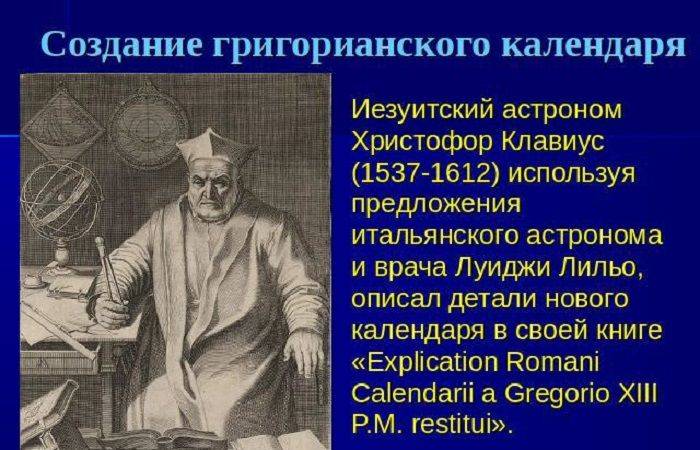 Создание григорианского календаря

Иезуитский астроном Христофор Клавиус (1537-1612) используя предложения итальянского астронома и врача Луиджи Лильо, описал детали нового календаря в своей книге «Explication Romani Calendarii a Gregorio XIII P.M. restitui».